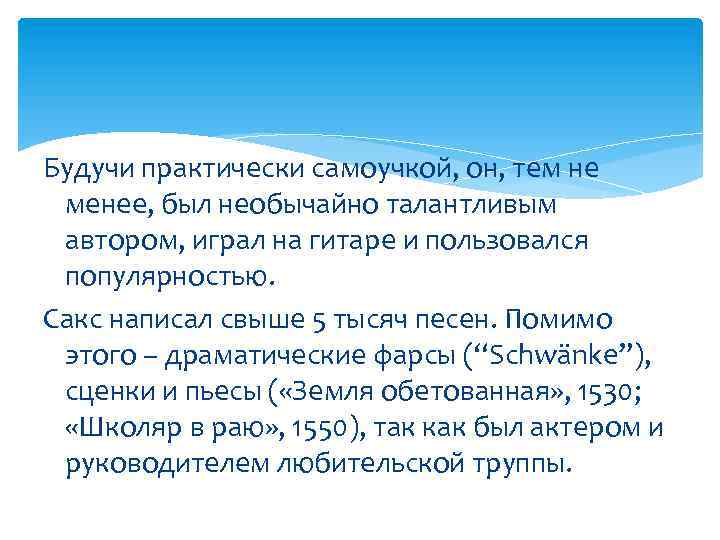 Будучи практически самоучкой, он, тем не менее, был необычайно талантливым автором, играл на гитаре и пользовался популярностью.

Сакс написал свыше 5 тысяч песен. Помимо этого – драматические фарсы (“Schwänke”), сценки и пьесы («Земля обетованная», 1530; «Школяр в раю», 1550), так как был актером и руководителем любительской труппы.